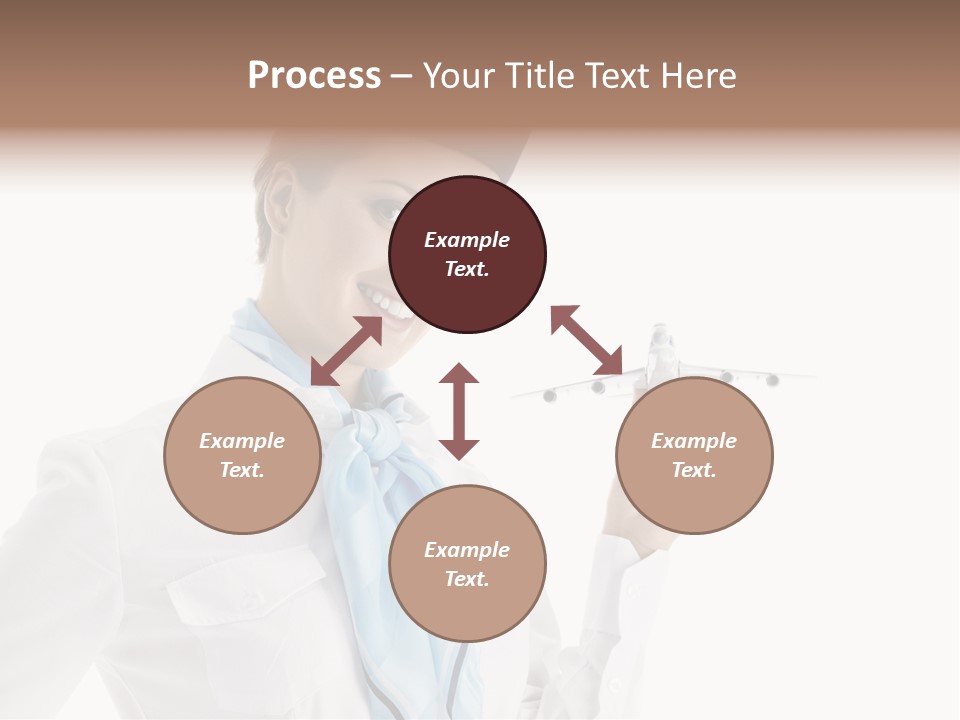 Process – Your Title Text Here

Example Text.

Example Text.

Example Text.

Example Text.